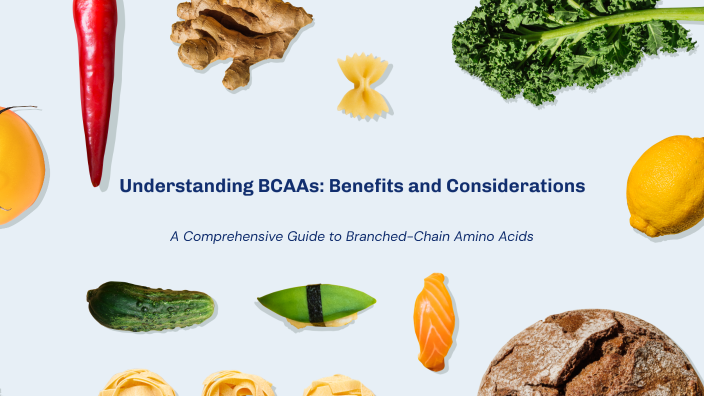 Understanding BCAAs: Benefits and Considerations

A Comprehensive Guide to Branched-Chain Amino Acids